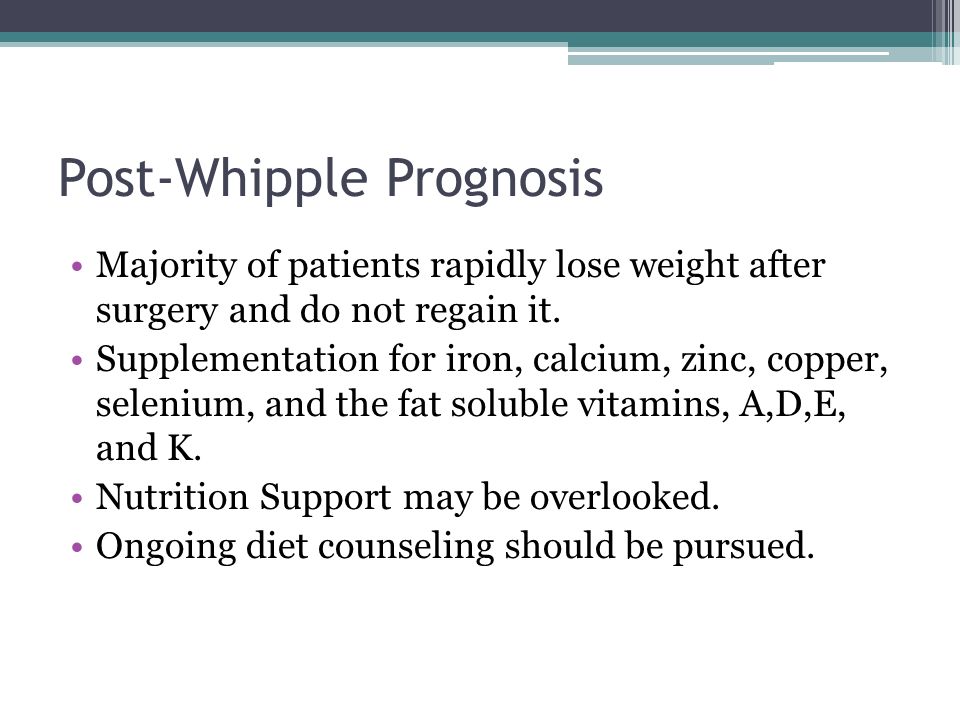 Post-Whipple Prognosis

• Majority of patients rapidly lose weight after surgery and do not regain it.
• Supplementation for iron, calcium, zinc, copper, selenium, and the fat soluble vitamins, A,D,E, and K.
• Nutrition Support may be overlooked.
• Ongoing diet counseling should be pursued.